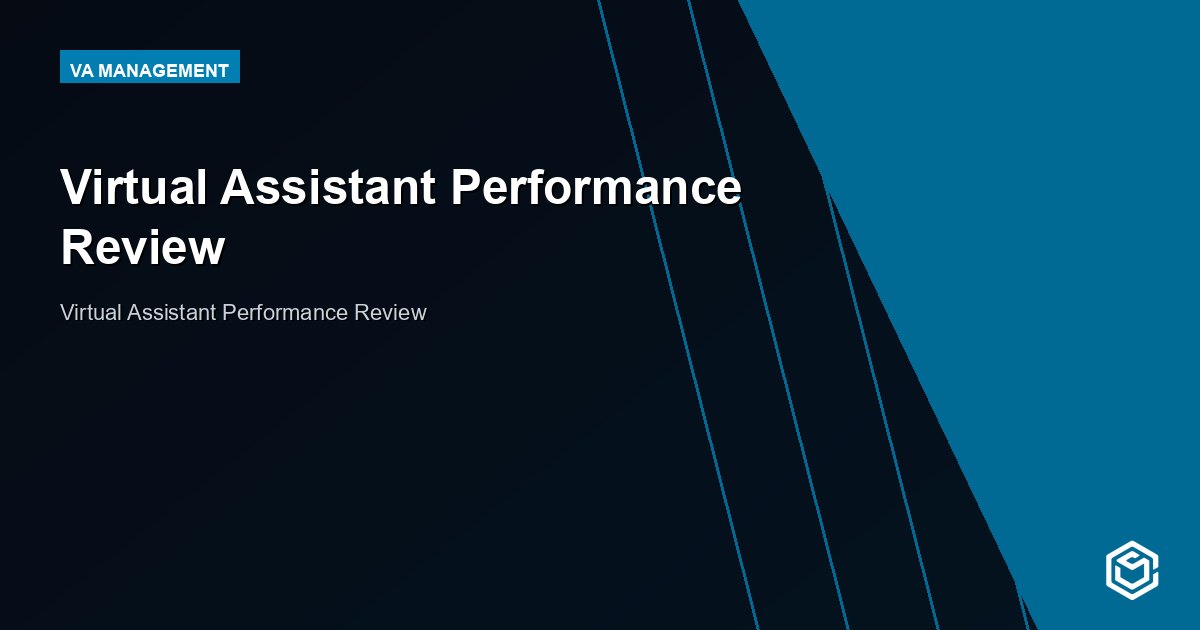 VA MANAGEMENT

Virtual Assistant Performance Review

Virtual Assistant Performance Review